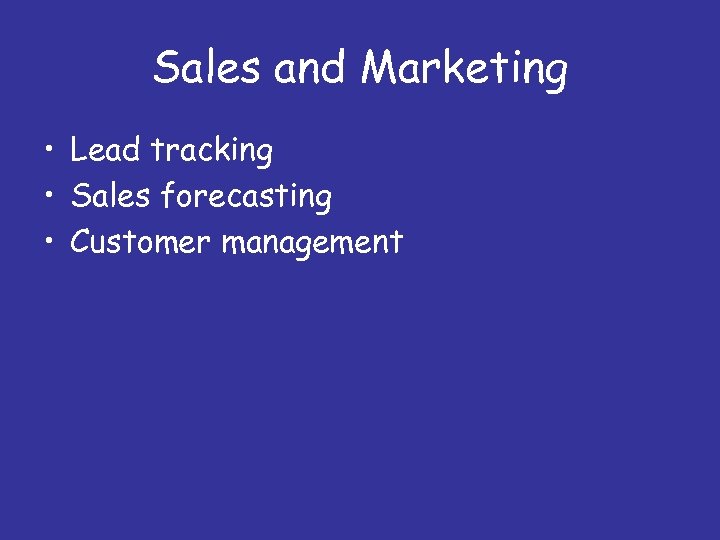 Sales and Marketing

• Lead tracking
• Sales forecasting
• Customer management